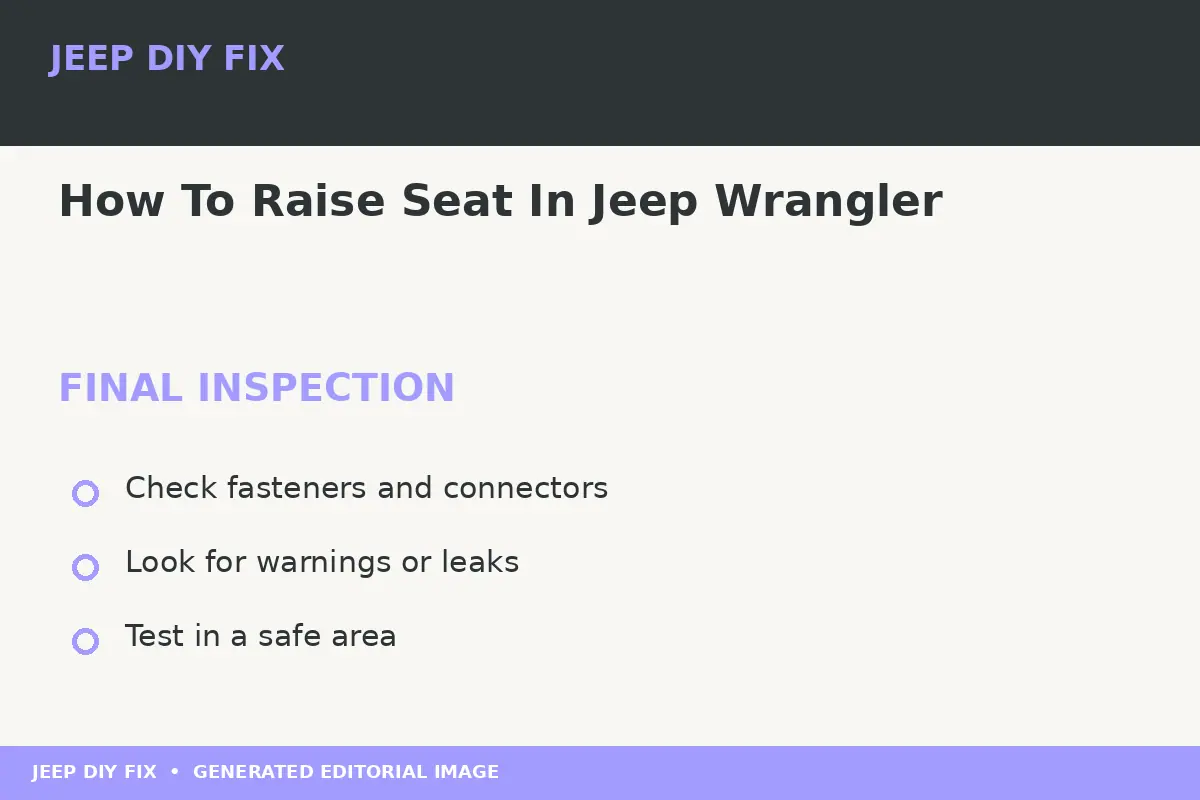 JEEP DIY FIX

How To Raise Seat In Jeep Wrangler

FINAL INSPECTION

Check fasteners and connectors

Look for warnings or leaks

Test in a safe area

JEEP DIY FIX • GENERATED EDITORIAL IMAGE